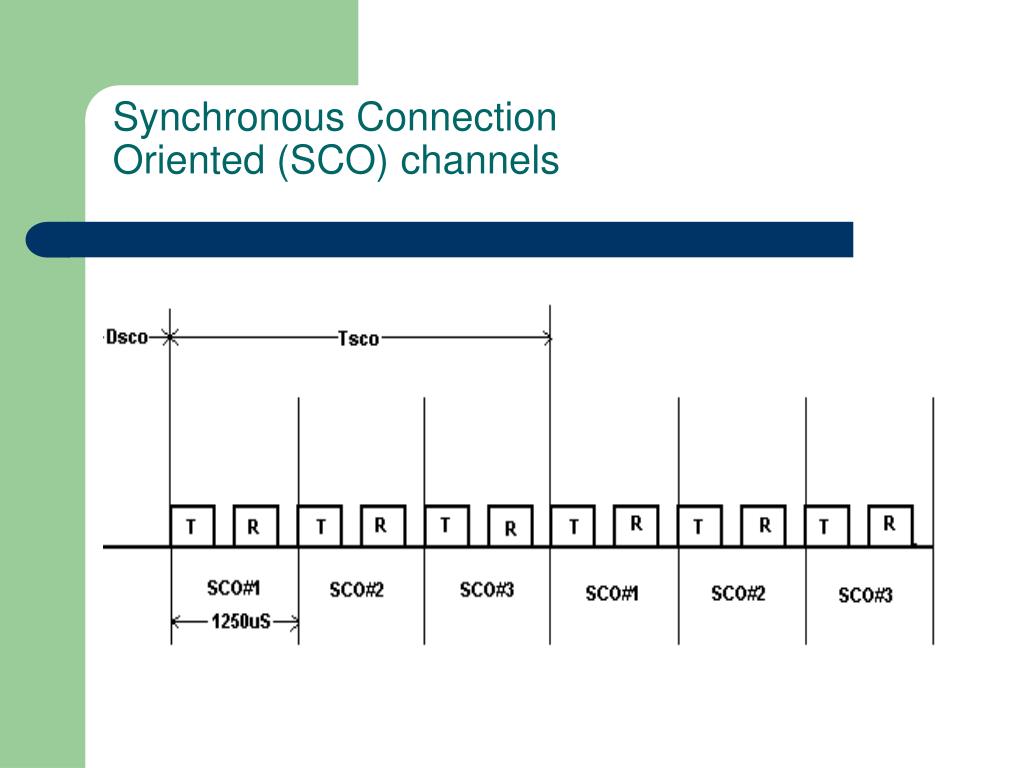 Synchronous Connection Oriented (SCO) channels

Dsco

Tsco

T R T R T R T R T R T R

SCO#1 SCO#2 SCO#3 SCO#1 SCO#2 SCO#3

1250uS